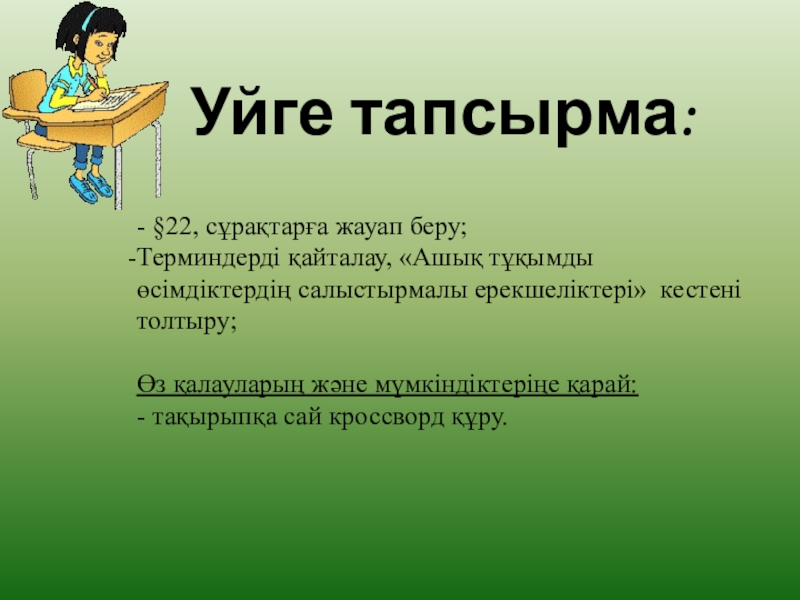 Уйге тапсырма:

- §22, сұрақтарға жауап беру;
-Терминдерді қайталау, «Ашық тұқымды өсімдіктердің салыстырмалы ерекшеліктері» кестені толтыру;

Өз қалауларың және мүмкіндіктеріңе қарай:
- тақырыпқа сай кроссворд құру.